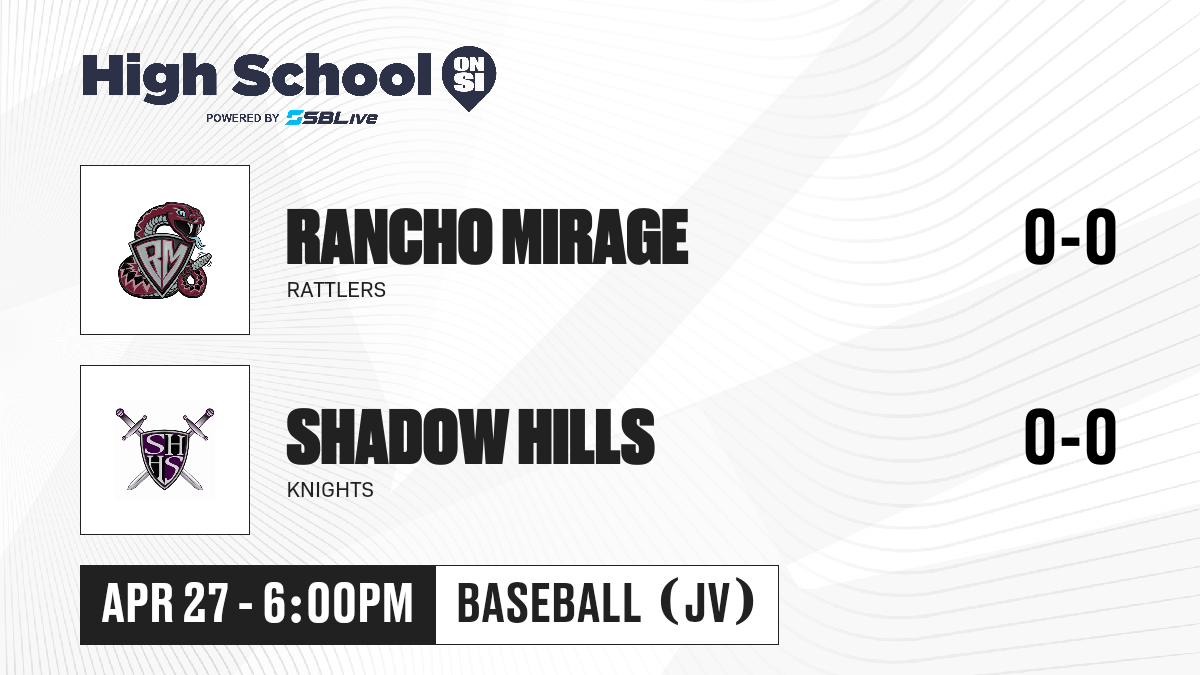 High School ON SI
POWERED BY SBLive

RM

RANCHO MIRAGE
RATTLERS
0-0

SHHS

SHADOW HILLS
KNIGHTS
0-0

APR 27 - 6:00PM
BASEBALL (JV)